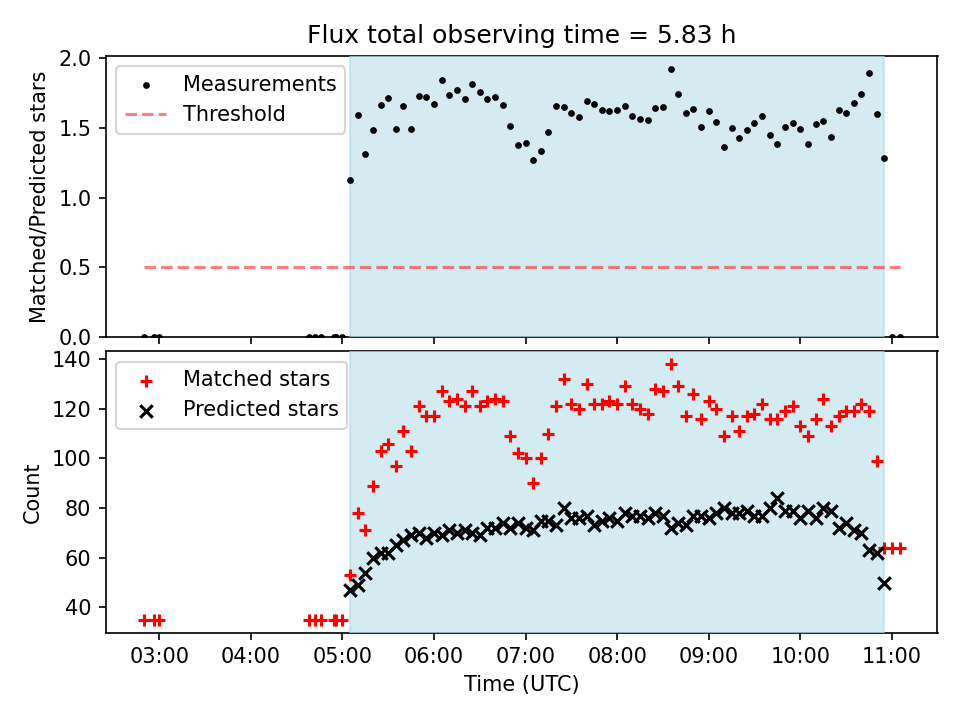 Flux total observing time = 5.83 h

Measurements
Threshold

Matched/Predicted stars

2.0
1.5
1.0
0.5
0.0

Matched stars
Predicted stars

Count

140
120
100
80
60
40

03:00
04:00
05:00
06:00
07:00
08:00
09:00
10:00
11:00

Time (UTC)